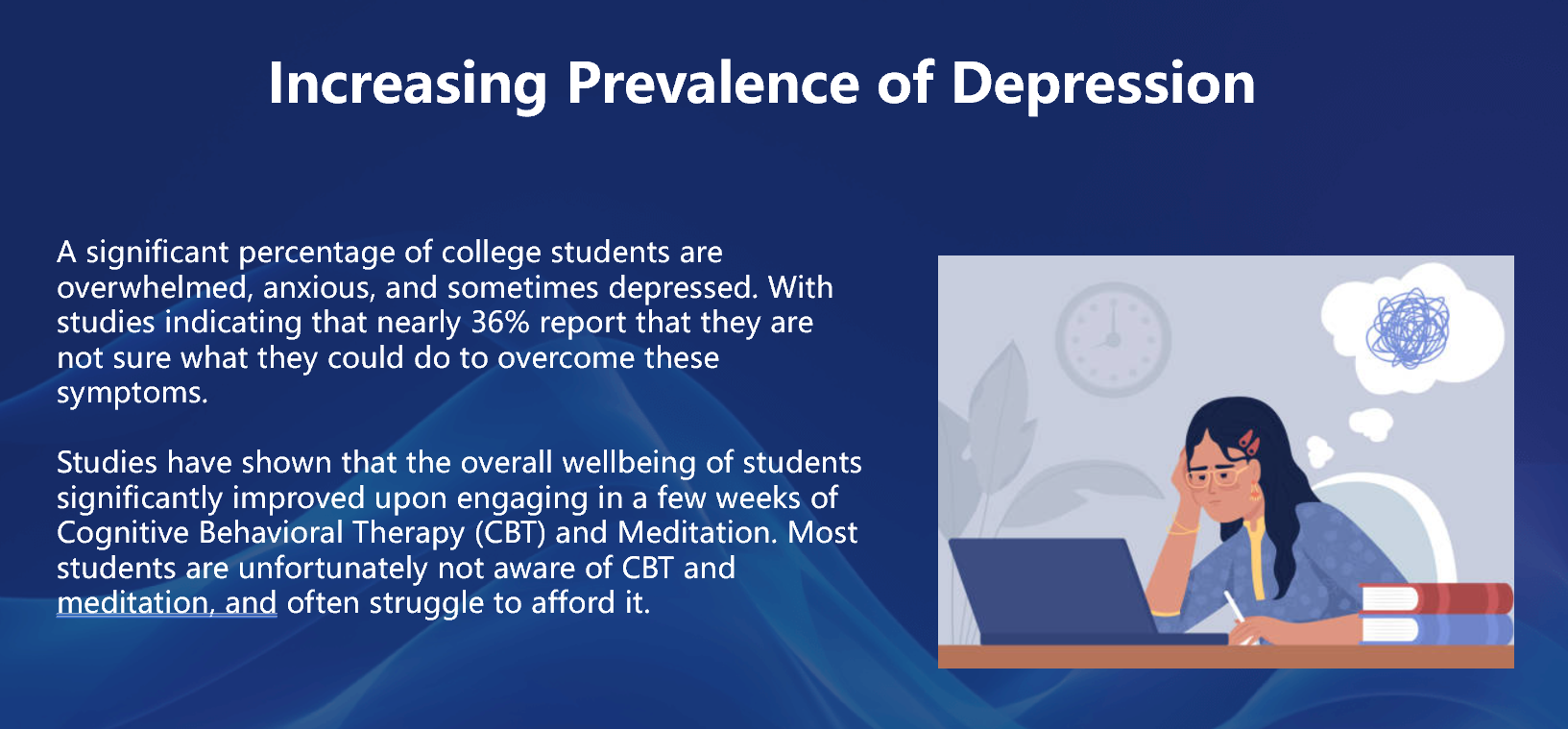 Increasing Prevalence of Depression

A significant percentage of college students are overwhelmed, anxious, and sometimes depressed. With studies indicating that nearly 36% report that they are not sure what they could do to overcome these symptoms.

Studies have shown that the overall wellbeing of students significantly improved upon engaging in a few weeks of Cognitive Behavioral Therapy (CBT) and Meditation. Most students are unfortunately not aware of CBT and meditation, and often struggle to afford it.